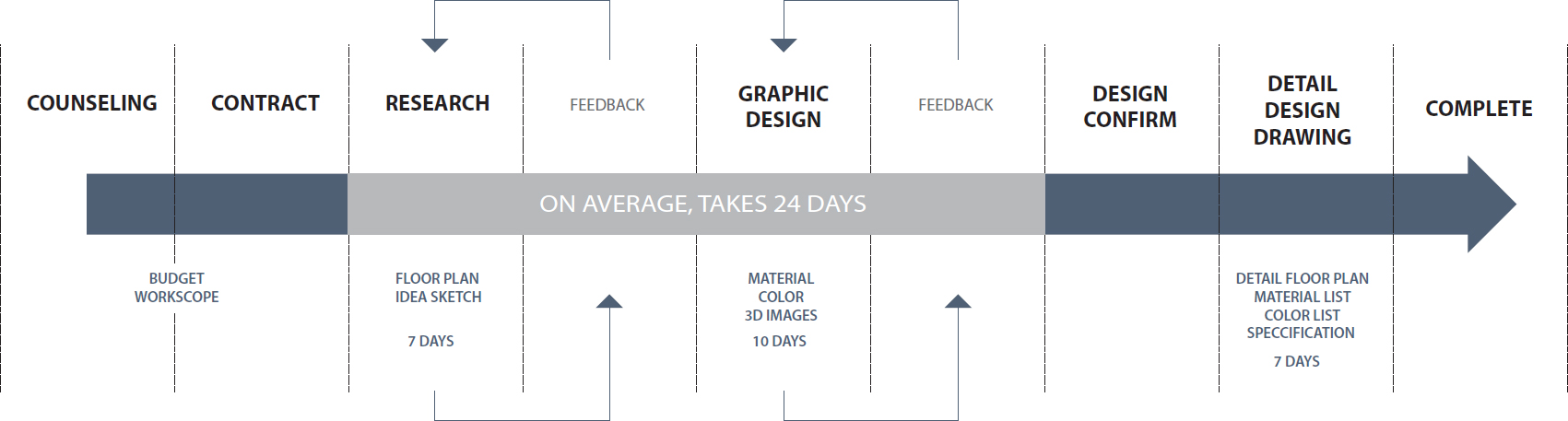 COUNSELING

CONTRACT

RESEARCH

FEEDBACK

GRAPHIC DESIGN

FEEDBACK

DESIGN CONFIRM

DETAIL DESIGN DRAWING

COMPLETE

ON AVERAGE, TAKES 24 DAYS

BUDGET
WORKSCOPE

FLOOR PLAN
IDEA SKETCH

7 DAYS

MATERIAL
COLOR
3D IMAGES

10 DAYS

DETAIL FLOOR PLAN
MATERIAL LIST
COLOR LIST
SPECCIFICATION

7 DAYS